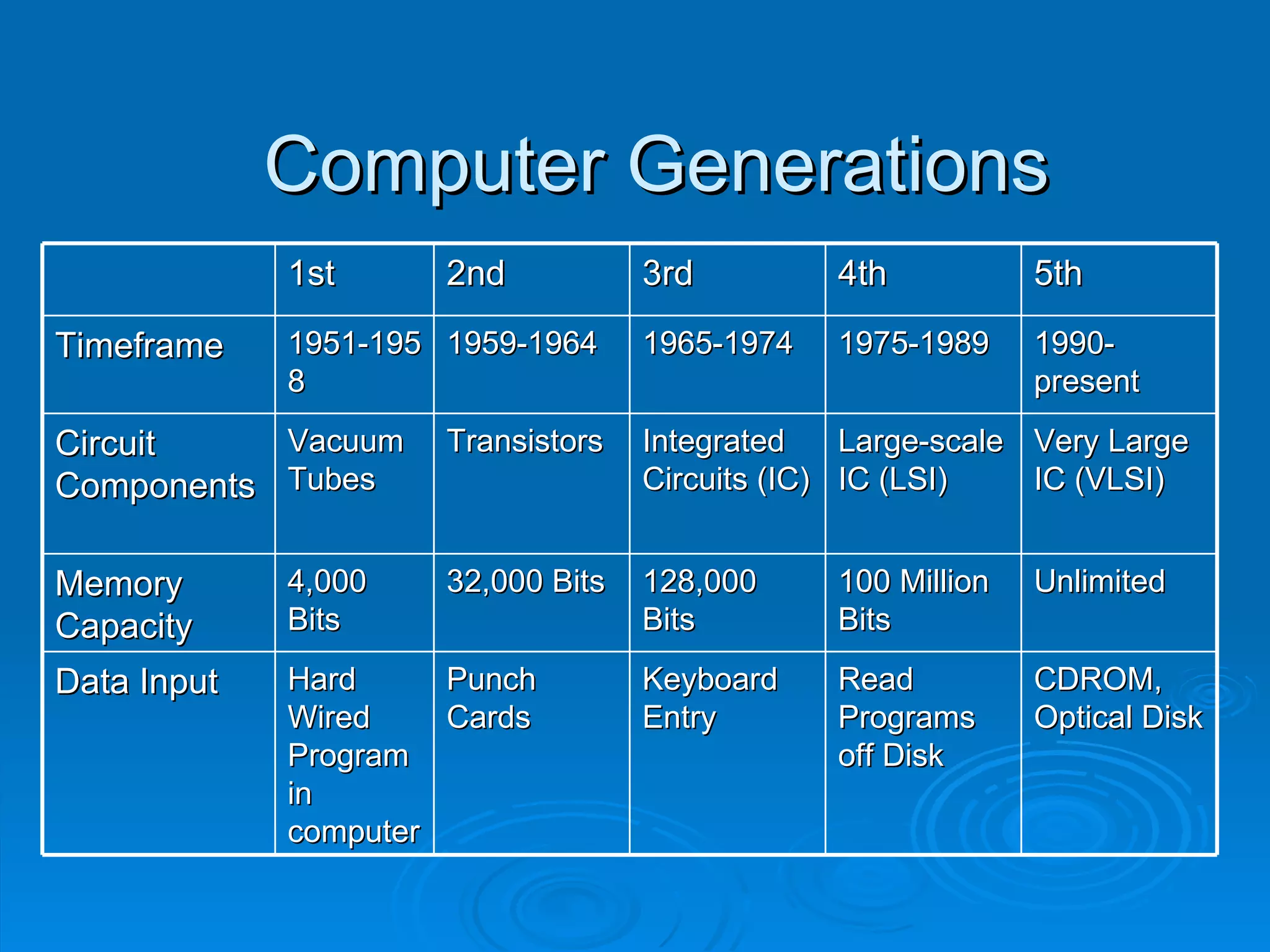 Computer Generations

| | 1st | 2nd | 3rd | 4th | 5th |
|---|---|---|---|---|---|
| Timeframe | 1951-1958 | 1959-1964 | 1965-1974 | 1975-1989 | 1990-present |
| Circuit Components | Vacuum Tubes | Transistors | Integrated Circuits (IC) | Large-scale IC (LSI) | Very Large IC (VLSI) |
| Memory Capacity | 4,000 Bits | 32,000 Bits | 128,000 Bits | 100 Million Bits | Unlimited |
| Data Input | Hard Wired Program in computer | Punch Cards | Keyboard Entry | Read Programs off Disk | CDROM, Optical Disk |